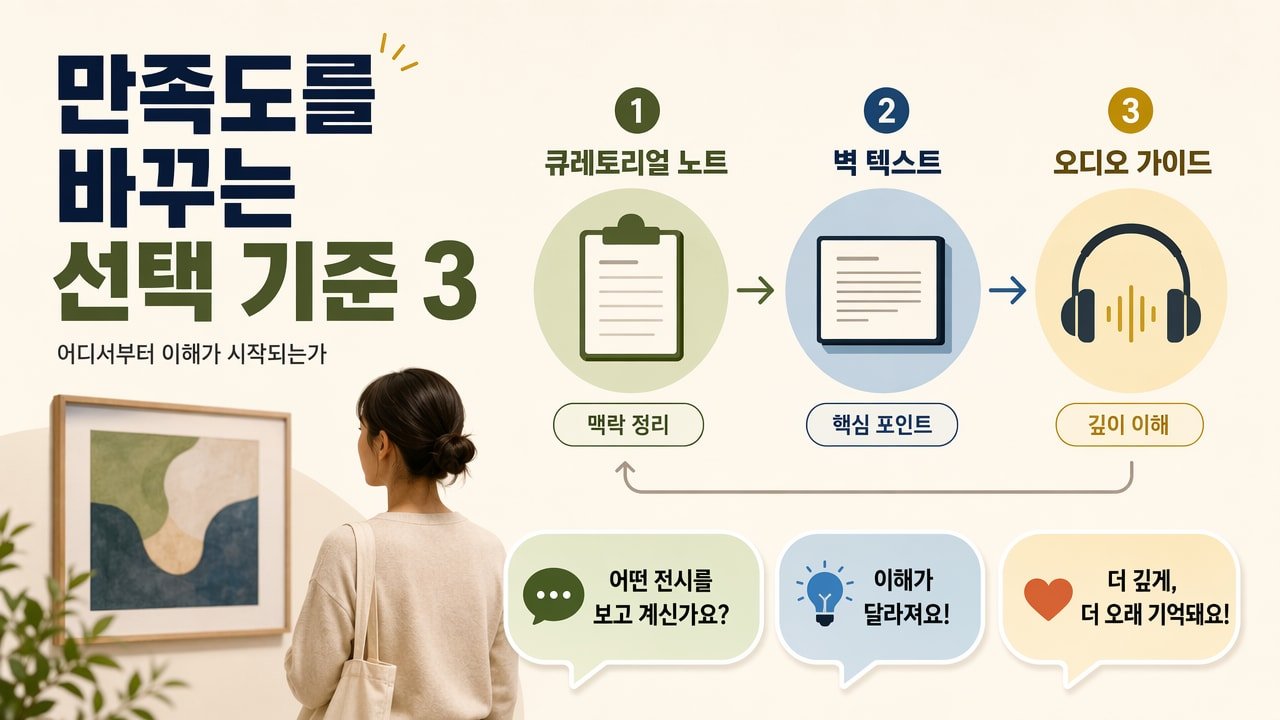 만족도를 바꾸는 선택 기준 3

어디서부터 이해가 시작되는가

1
큐레토리얼 노트
맥락 정리

2
벽 텍스트
핵심 포인트

3
오디오 가이드
깊이 이해

어떤 전시를 보고 계신가요?

이해가 달라져요!

더 깊게, 더 오래 기억돼요!